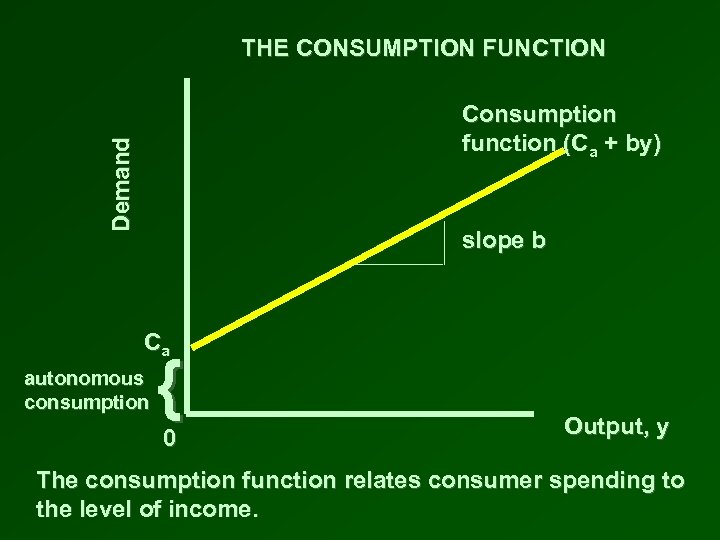 THE CONSUMPTION FUNCTION

Demand

Consumption function ($C_a$ + by)

slope b

$C_a$

autonomous consumption

0

Output, y

The consumption function relates consumer spending to the level of income.